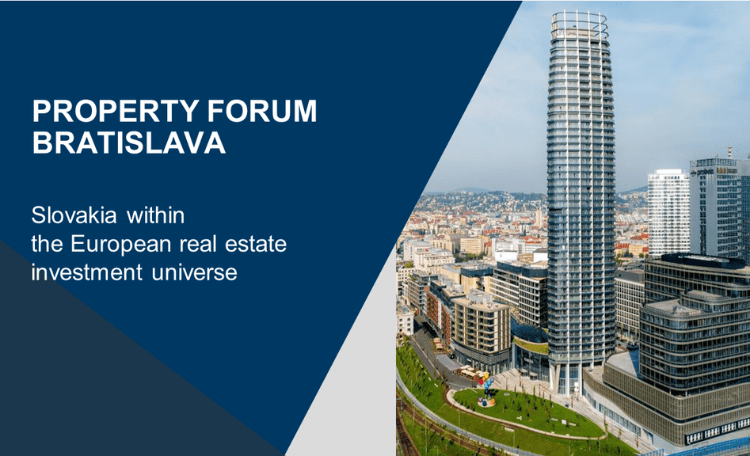 PROPERTY FORUM BRATISLAVA

Slovakia within the European real estate investment universe